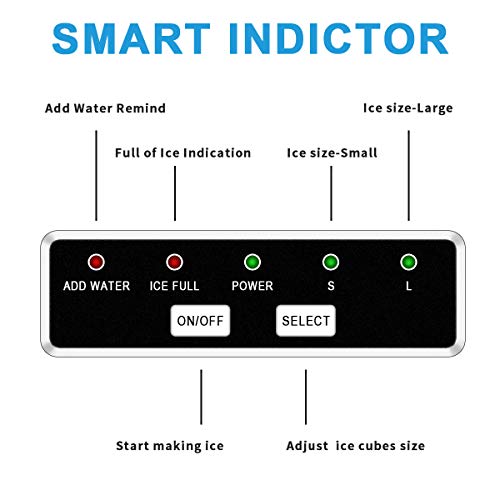 SMART INDICTOR

Add Water Remind

Ice size-Large

Full of Ice Indication

Ice size-Small

ADD WATER

ICE FULL

POWER

S

L

ON/OFF

SELECT

Start making ice

Adjust ice cubes size